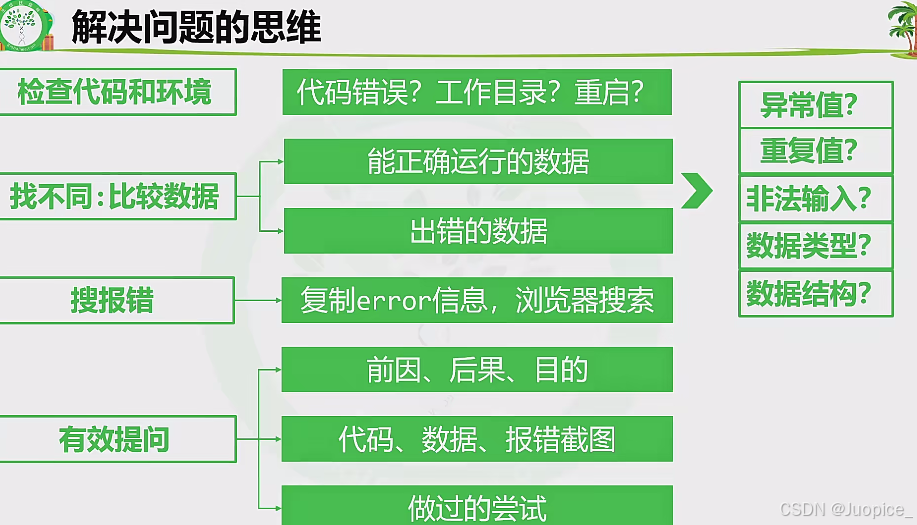 解决问题的思维

检查代码和环境

代码错误？工作目录？重启？

找不同：比较数据

能正确运行的数据

出错的数据

搜报错

复制error信息，浏览器搜索

有效提问

前因、后果、目的

代码、数据、报错截图

做过的尝试

异常值？

重复值？

非法输入？

数据类型？

数据结构？

CSDN @Juopice_